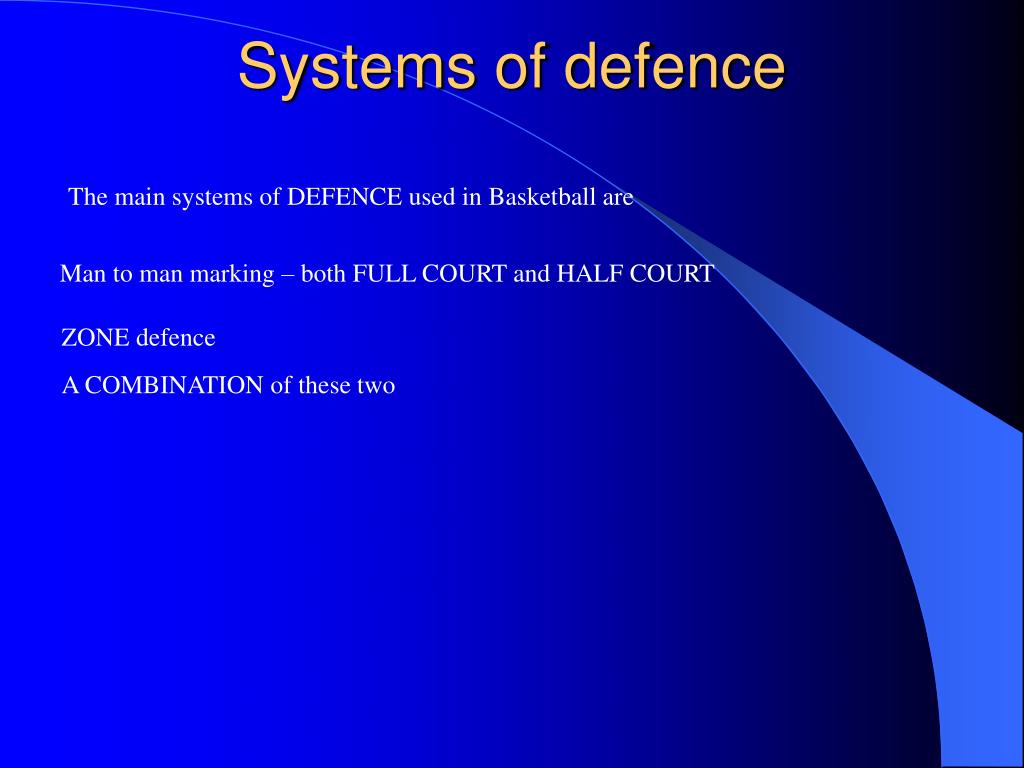 Systems of defence

The main systems of DEFENCE used in Basketball are

Man to man marking – both FULL COURT and HALF COURT

ZONE defence

A COMBINATION of these two